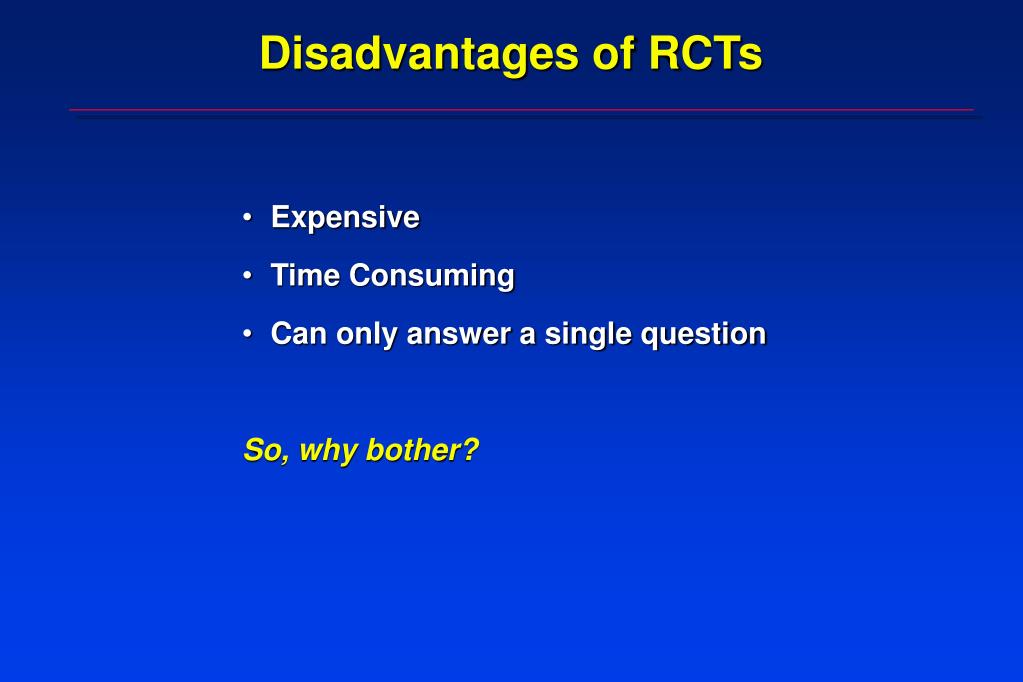 Disadvantages of RCTs

• Expensive
• Time Consuming
• Can only answer a single question

So, why bother?